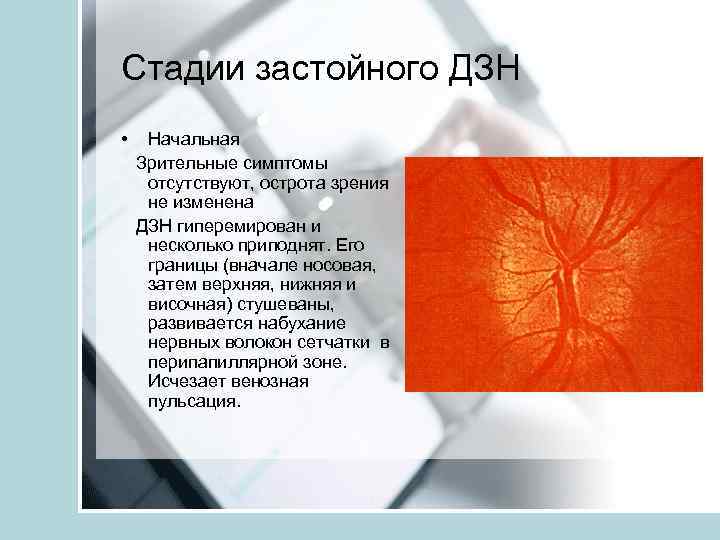 Стадии застойного ДЗН

• Начальная

Зрительные симптомы отсутствуют, острота зрения не изменена

ДЗН гиперемирован и несколько приподнят. Его границы (вначале носовая, затем верхняя, нижняя и височная) стушеваны, развивается набухание нервных волокон сетчатки в перипапиллярной зоне. Исчезает венозная пульсация.